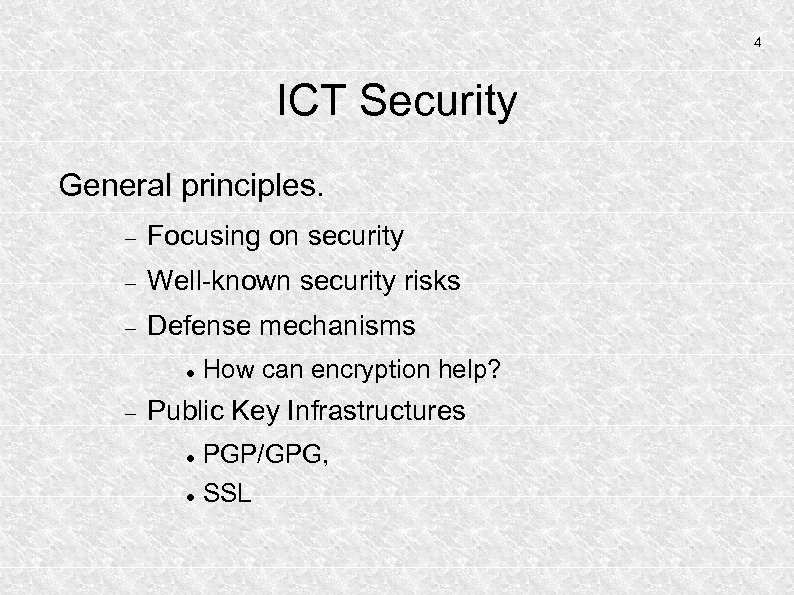 4

ICT Security

General principles.

– Focusing on security
– Well-known security risks
– Defense mechanisms
  • How can encryption help?
– Public Key Infrastructures
  • PGP/GPG,
  • SSL